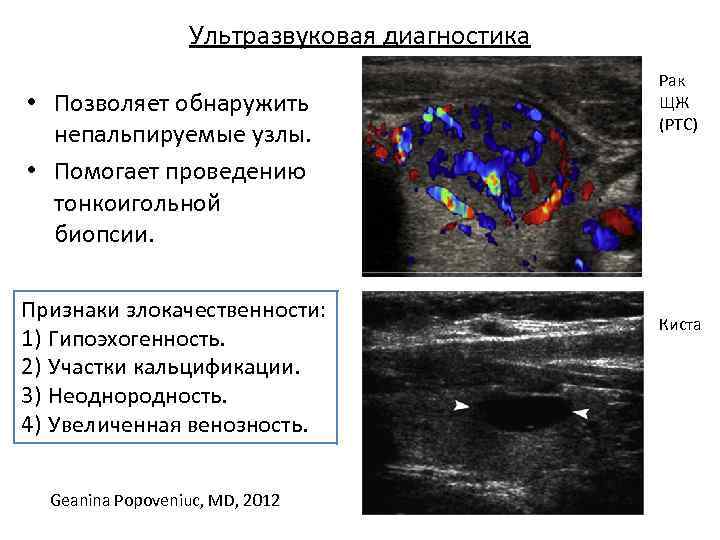 Ультразвуковая диагностика

• Позволяет обнаружить непальпируемые узлы.
• Помогает проведению тонкоигольной биопсии.

Рак ЩЖ (PTC)

Признаки злокачественности:
1) Гипоэхогенность.
2) Участки кальцификации.
3) Неоднородность.
4) Увеличенная венозность.

Киста

Geanina Popoveniuc, MD, 2012